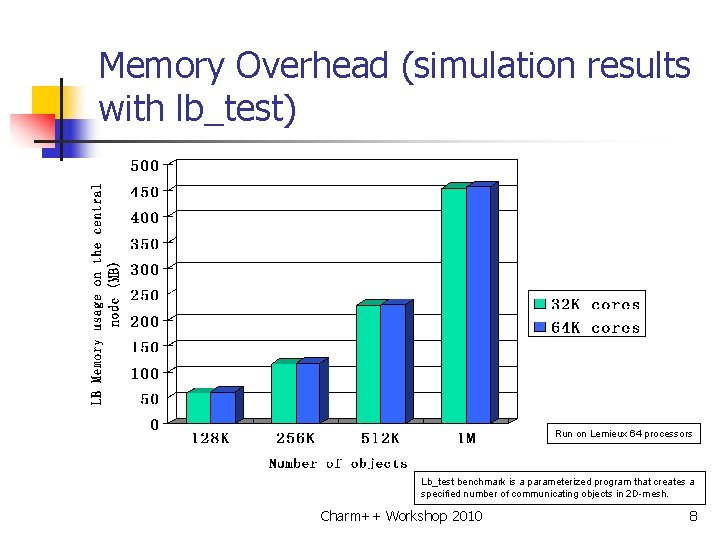 Memory Overhead (simulation results with lb_test)

LB Memory usage on the central node (MB)

500
450
400
350
300
250
200
150
100
50
0

128K
256K
512K
1M

Number of objects

32K cores
64K cores

Run on Lemieux 64 processors

Lb_test benchmark is a parameterized program that creates a specified number of communicating objects in 2D-mesh.

Charm++ Workshop 2010

8